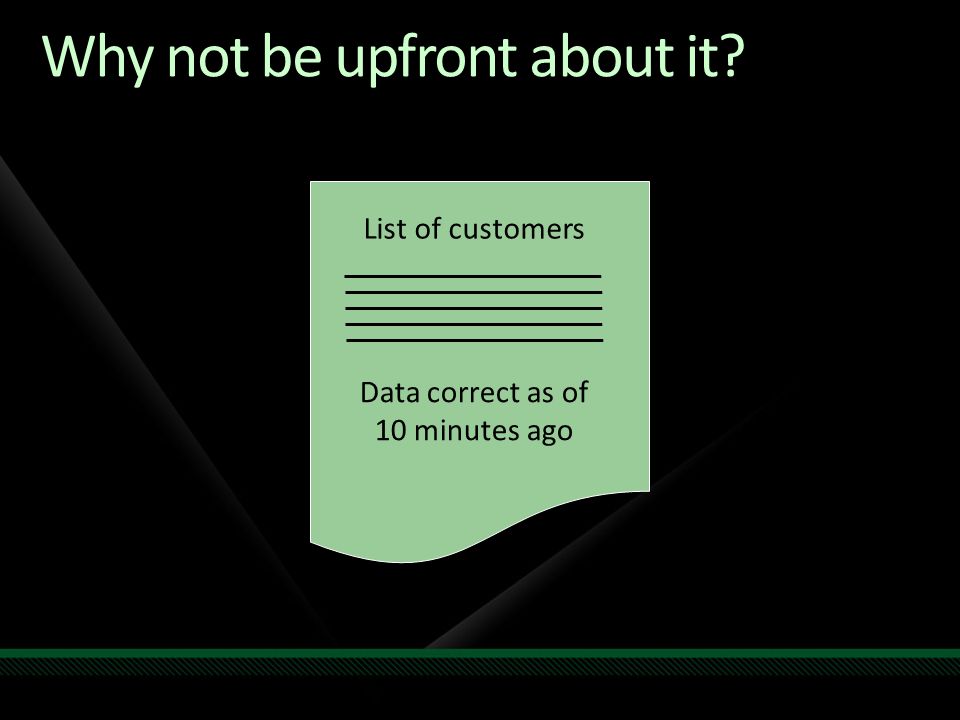 Why not be upfront about it?

List of customers

Data correct as of 10 minutes ago